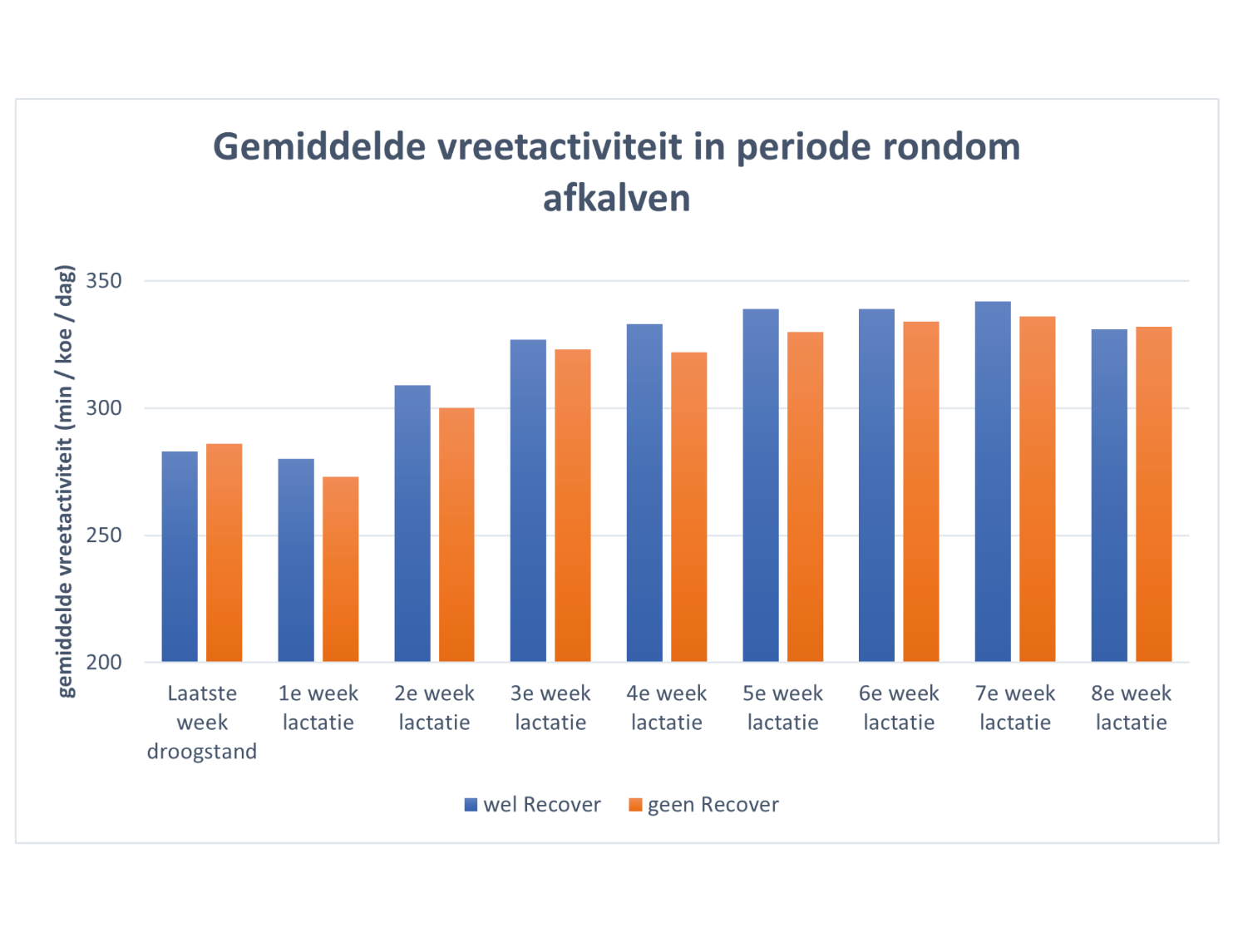 Gemiddelde vreetactiviteit in periode rondom afkalven

gemiddelde vreetactiviteit (min / koe / dag)

350
300
250
200

Laatste week droogstand
1e week lactatie
2e week lactatie
3e week lactatie
4e week lactatie
5e week lactatie
6e week lactatie
7e week lactatie
8e week lactatie

wel Recover
geen Recover